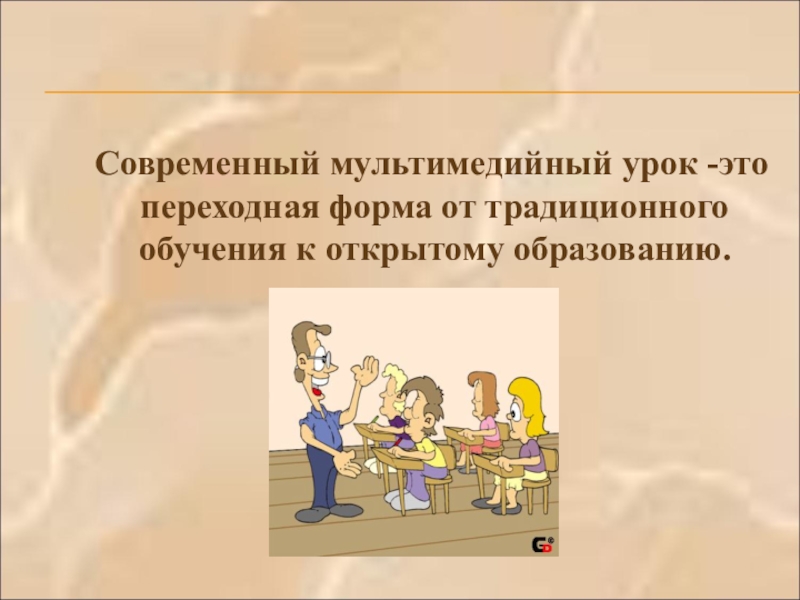 Современный мультимедийный урок -это переходная форма от традиционного обучения к открытому образованию.

GD